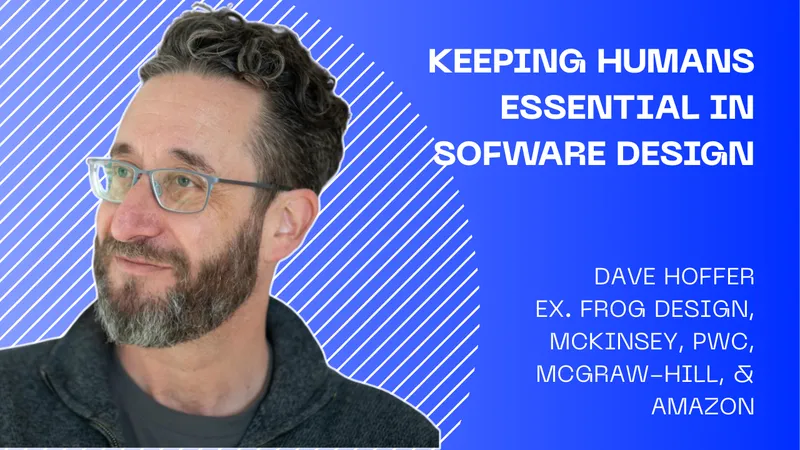 KEEPING HUMANS ESSENTIAL IN SOFWARE DESIGN

DAVE HOFFER
EX. FROG DESIGN, MCKINSEY, PWC, MCGRAW-HILL, & AMAZON